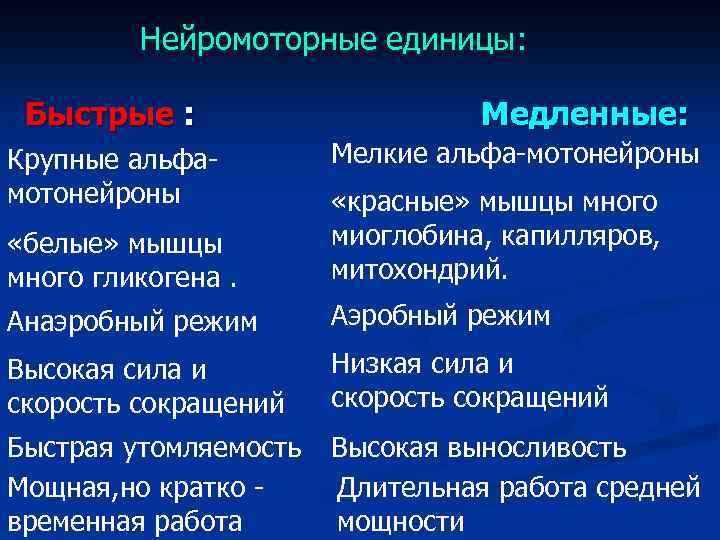 Нейромоторные единицы:

Быстрые :

Крупные альфа-мотонейроны

«белые» мышцы много гликогена .

Анаэробный режим

Высокая сила и скорость сокращений

Быстрая утомляемость

Мощная,но кратко - временная работа

Медленные:

Мелкие альфа-мотонейроны

«красные» мышцы много миоглобина, капилляров, митохондрий.

Аэробный режим

Низкая сила и скорость сокращений

Высокая выносливость

Длительная работа средней мощности